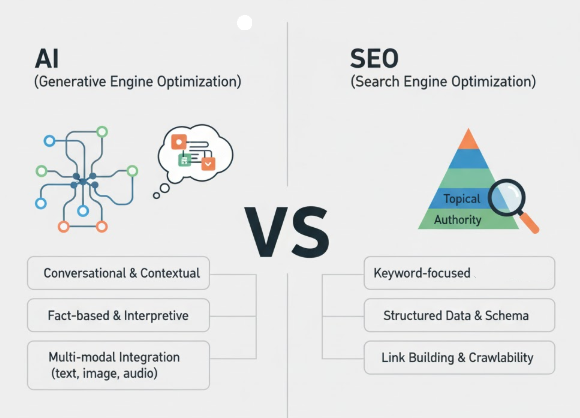 AI
(Generative Engine Optimization)

Conversational & Contextual

Fact-based & Interpretive

Multi-modal Integration (text, image, audio)

VS

SEO
(Search Engine Optimization)

Topical Authority

Keyword-focused

Structured Data & Schema

Link Building & Crawlability